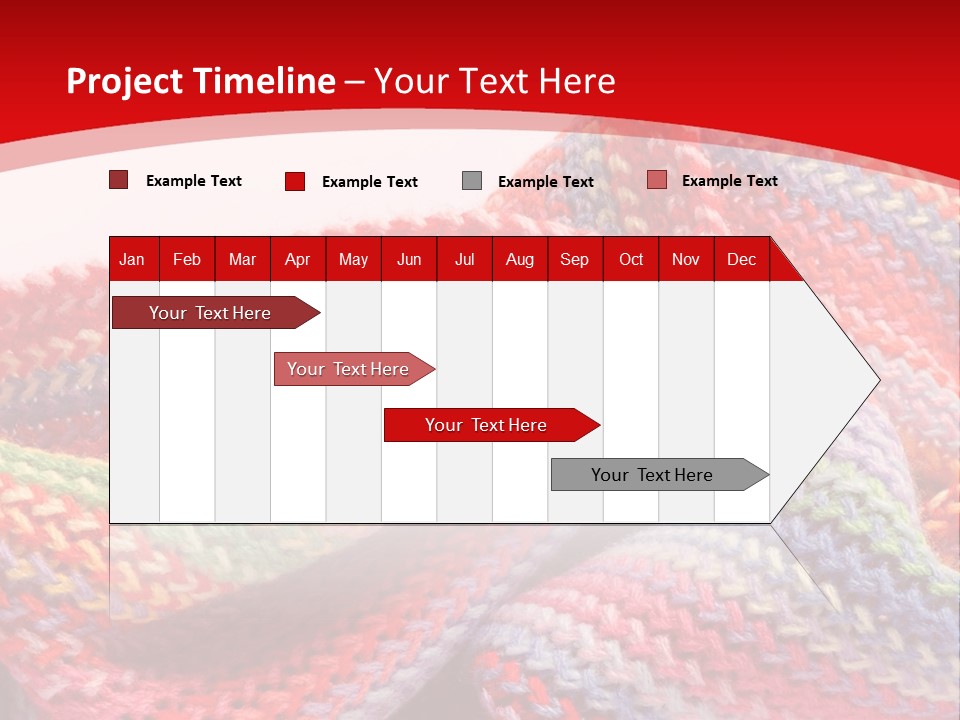 Project Timeline – Your Text Here

Example Text
Example Text
Example Text
Example Text

| Jan | Feb | Mar | Apr | May | Jun | Jul | Aug | Sep | Oct | Nov | Dec |
|---|---|---|---|---|---|---|---|---|---|---|---|

Your Text Here

Your Text Here

Your Text Here

Your Text Here